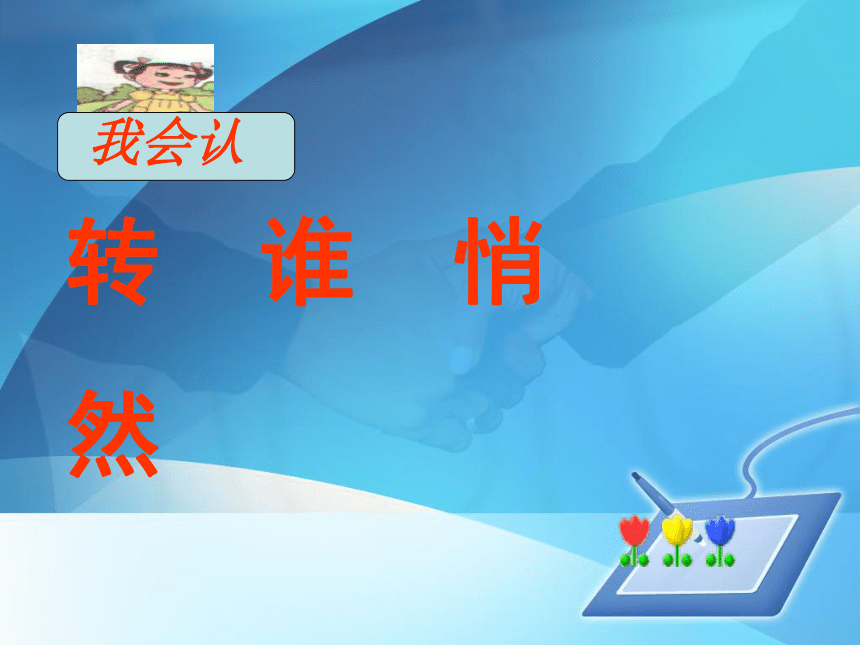 我会认

转 谁 悄

然